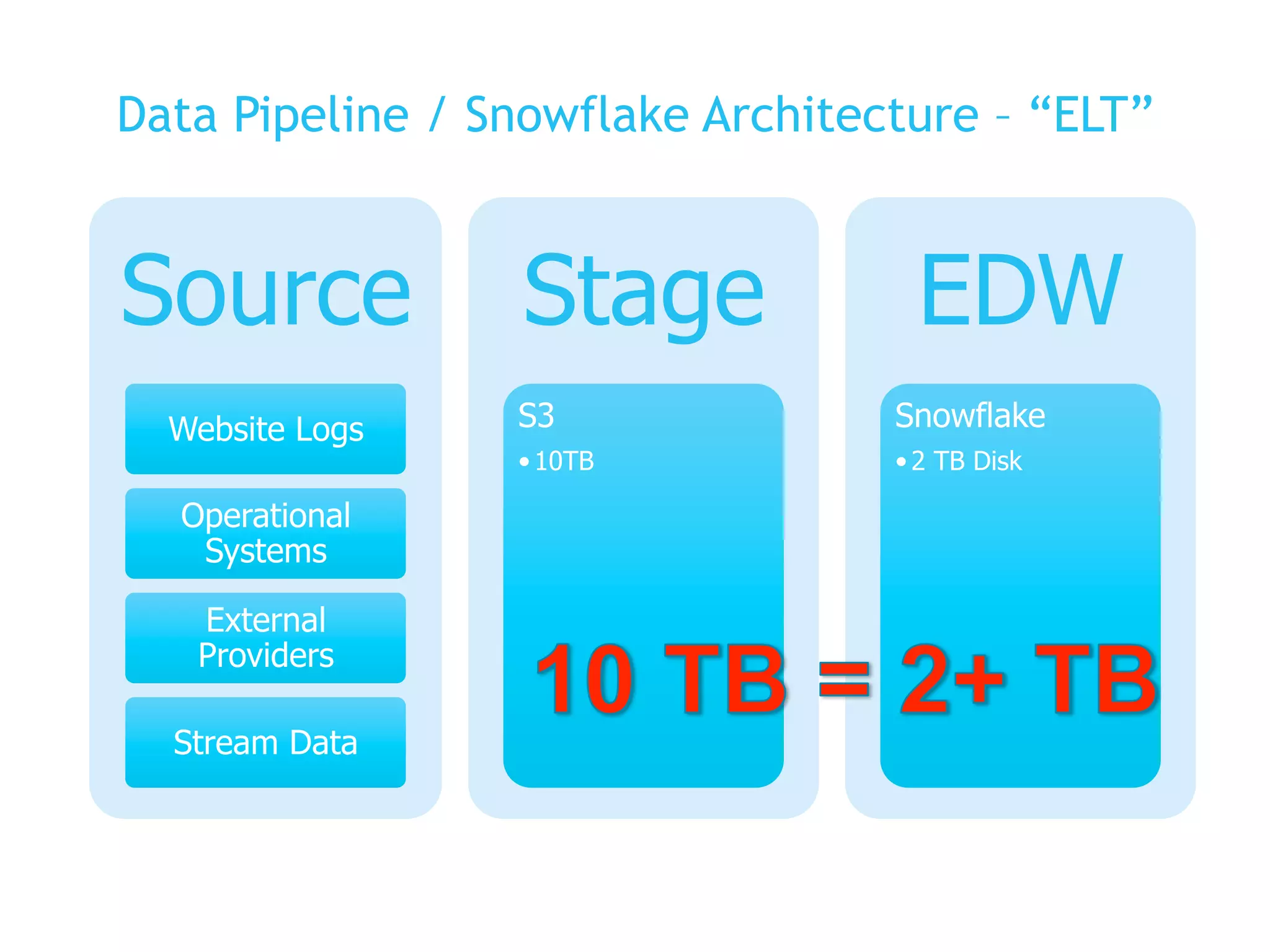 Data Pipeline / Snowflake Architecture – “ELT”

Source

Website Logs

Operational Systems

External Providers

Stream Data

Stage

S3
• 10TB

EDW

Snowflake
• 2 TB Disk

10 TB = 2+ TB